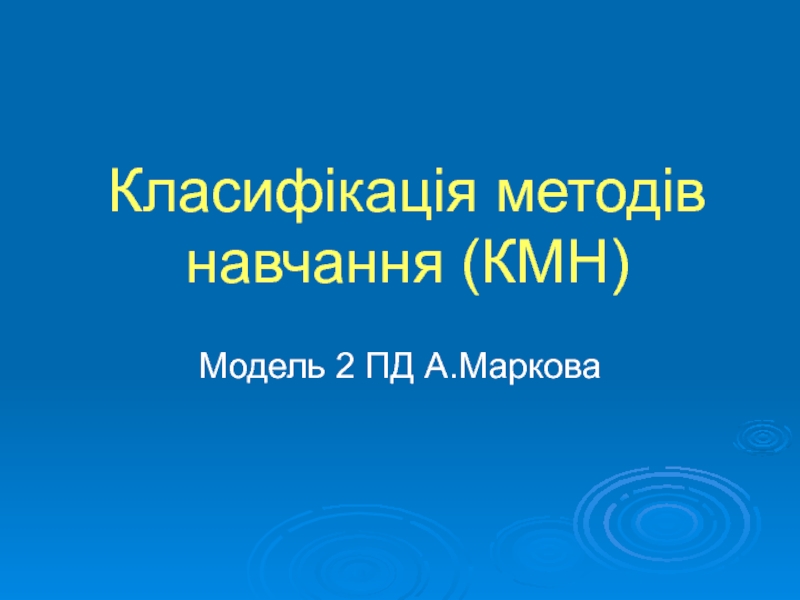 Класифікація методів навчання (КМН)

Модель 2 ПД А.Маркова